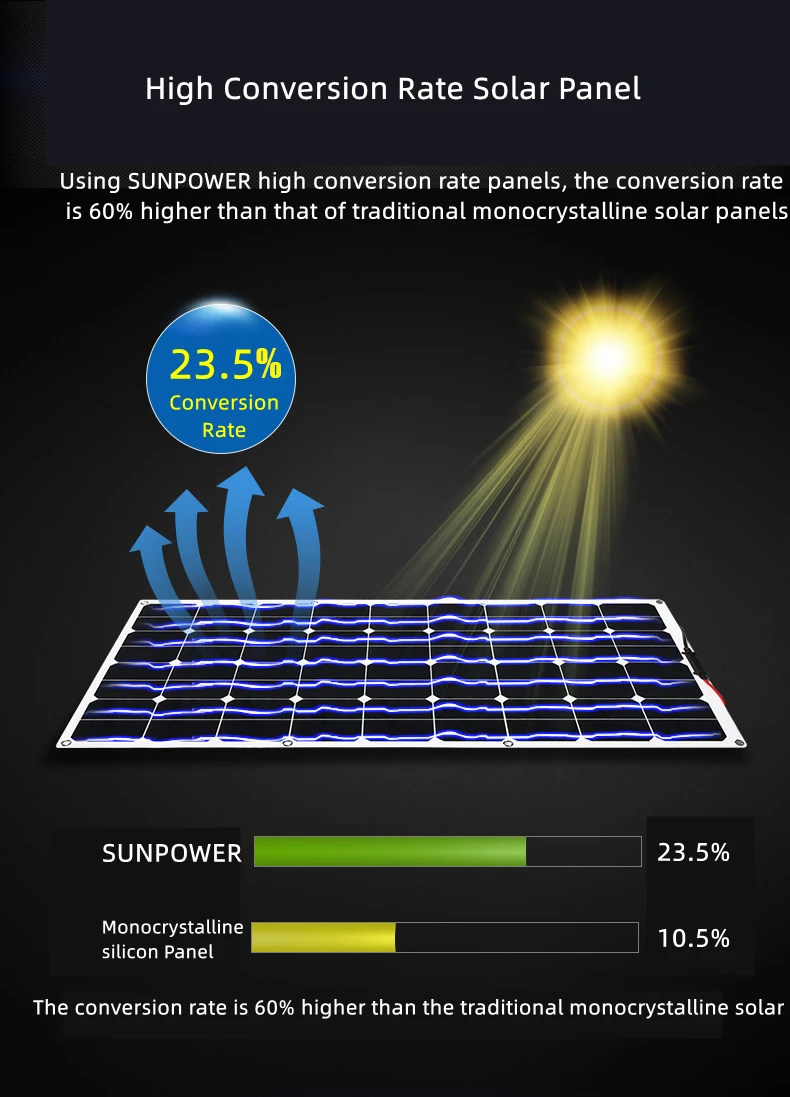 High Conversion Rate Solar Panel

Using SUNPOWER high conversion rate panels, the conversion rate is 60% higher than that of traditional monocrystalline solar panels

23.5%
Conversion Rate

SUNPOWER 23.5%

Monocrystalline silicon Panel 10.5%

The conversion rate is 60% higher than the traditional monocrystalline solar